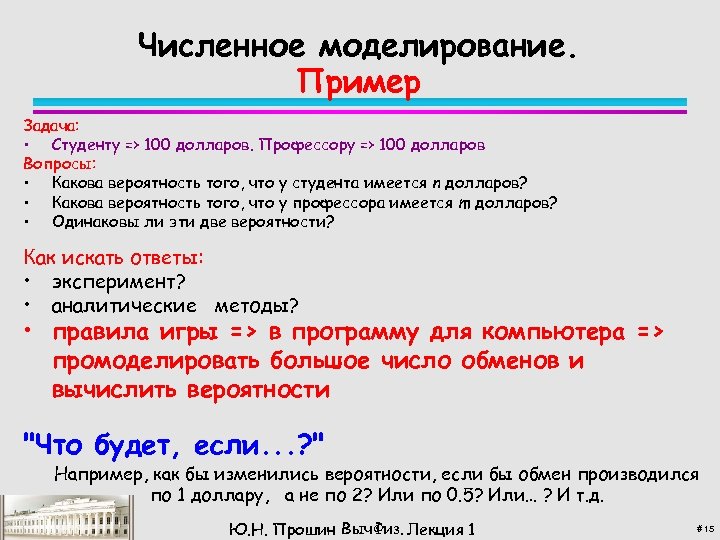 Численное моделирование.
Пример

Задача:
• Студенту => 100 долларов. Профессору => 100 долларов
Вопросы:
• Какова вероятность того, что у студента имеется $n$ долларов?
• Какова вероятность того, что у профессора имеется $m$ долларов?
• Одинаковы ли эти две вероятности?

Как искать ответы:
• эксперимент?
• аналитические методы?
• правила игры => в программу для компьютера => промоделировать большое число обменов и вычислить вероятности

"Что будет, если...?"
Например, как бы изменились вероятности, если бы обмен производился по 1 доллару, а не по 2? Или по 0.5? Или... ? И т.д.

Ю.Н. Прошин ВычФиз. Лекция 1

#15